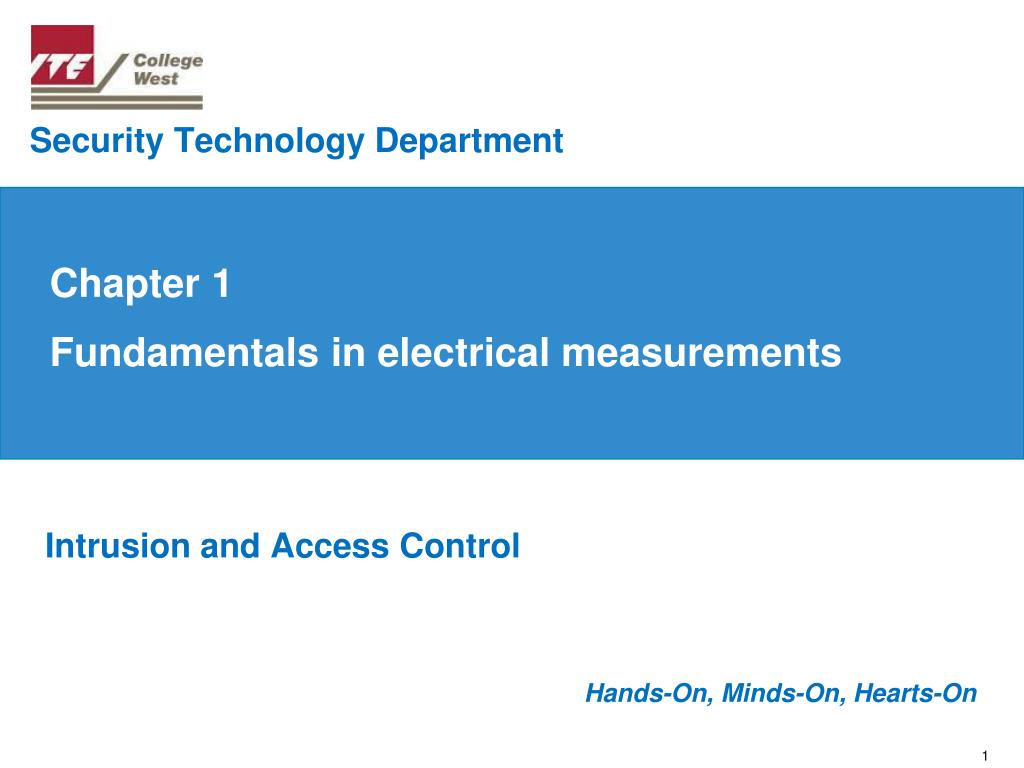 ITE College West

Security Technology Department

Chapter 1

Fundamentals in electrical measurements

Intrusion and Access Control

Hands-On, Minds-On, Hearts-On

1